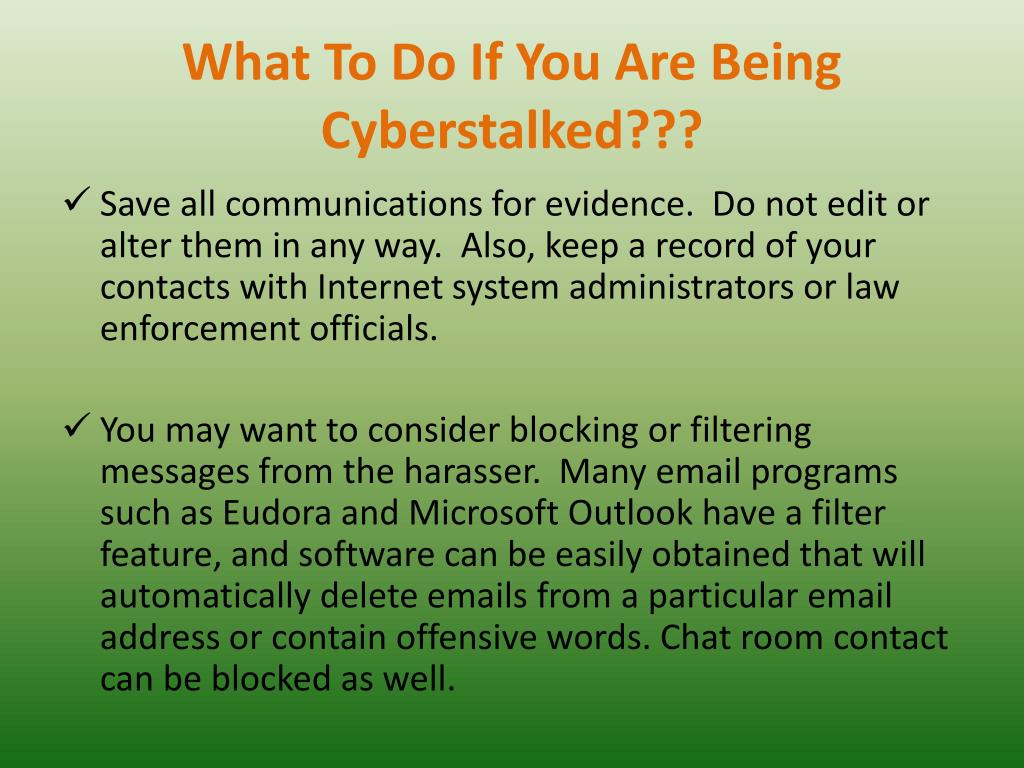 What To Do If You Are Being Cyberstalked???

✓ Save all communications for evidence. Do not edit or alter them in any way. Also, keep a record of your contacts with Internet system administrators or law enforcement officials.

✓ You may want to consider blocking or filtering messages from the harasser. Many email programs such as Eudora and Microsoft Outlook have a filter feature, and software can be easily obtained that will automatically delete emails from a particular email address or contain offensive words. Chat room contact can be blocked as well.